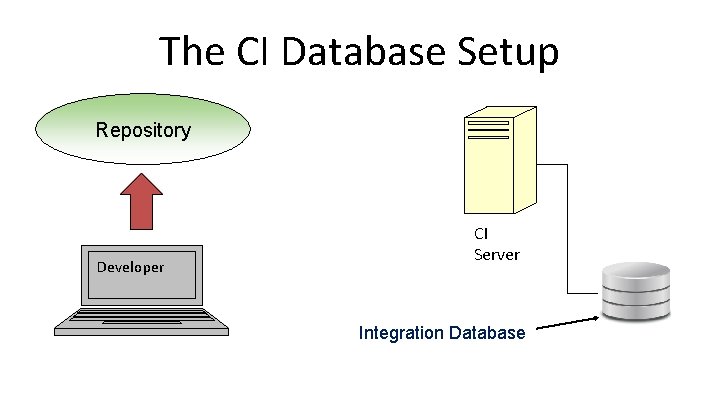 The CI Database Setup

Repository

Developer

CI
Server

Integration Database